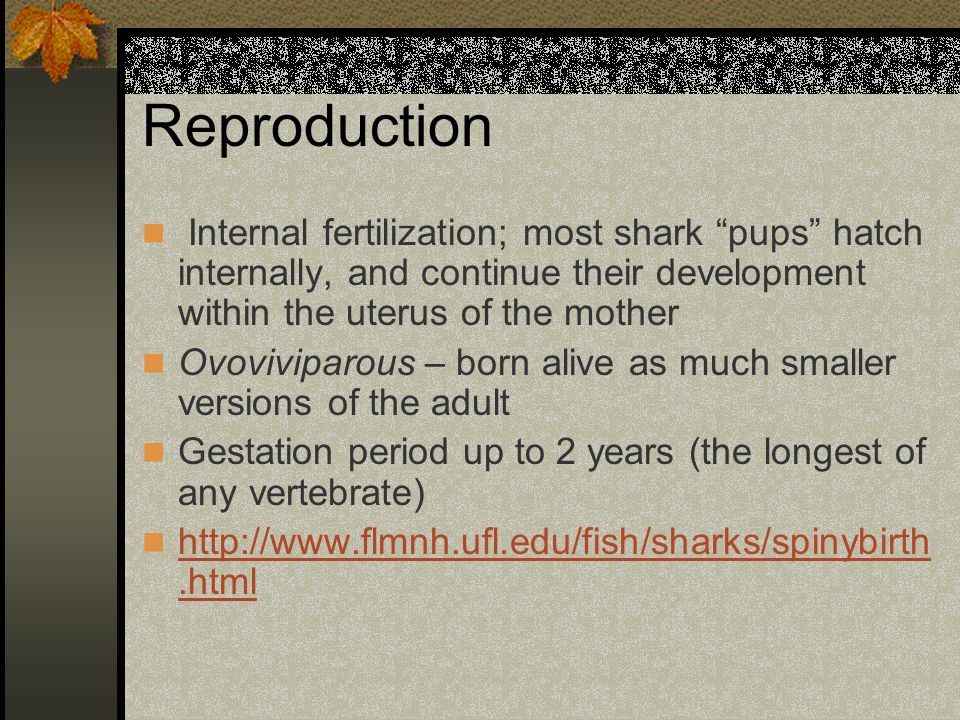 Reproduction

Internal fertilization; most shark “pups” hatch internally, and continue their development within the uterus of the mother

Ovoviviparous – born alive as much smaller versions of the adult

Gestation period up to 2 years (the longest of any vertebrate)

http://www.flmnh.ufl.edu/fish/sharks/spinybirth.html